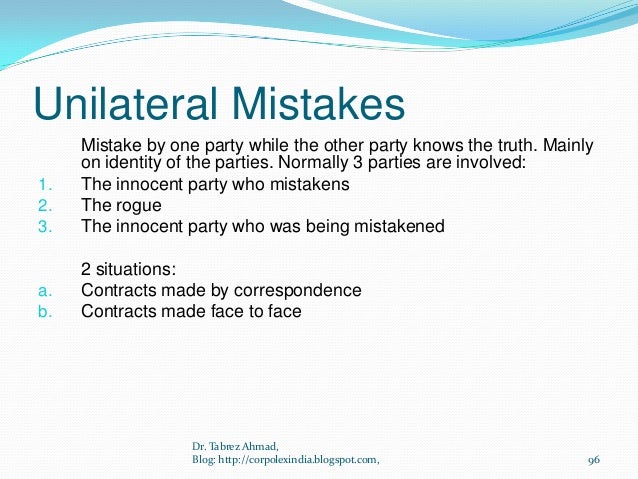 Unilateral Mistakes

Mistake by one party while the other party knows the truth. Mainly on identity of the parties. Normally 3 parties are involved:

1. The innocent party who mistakens
2. The rogue
3. The innocent party who was being mistakened

2 situations:

a. Contracts made by correspondence
b. Contracts made face to face

Dr. Tabrez Ahmad,
Blog: http://corpolexindia.blogspot.com,

96